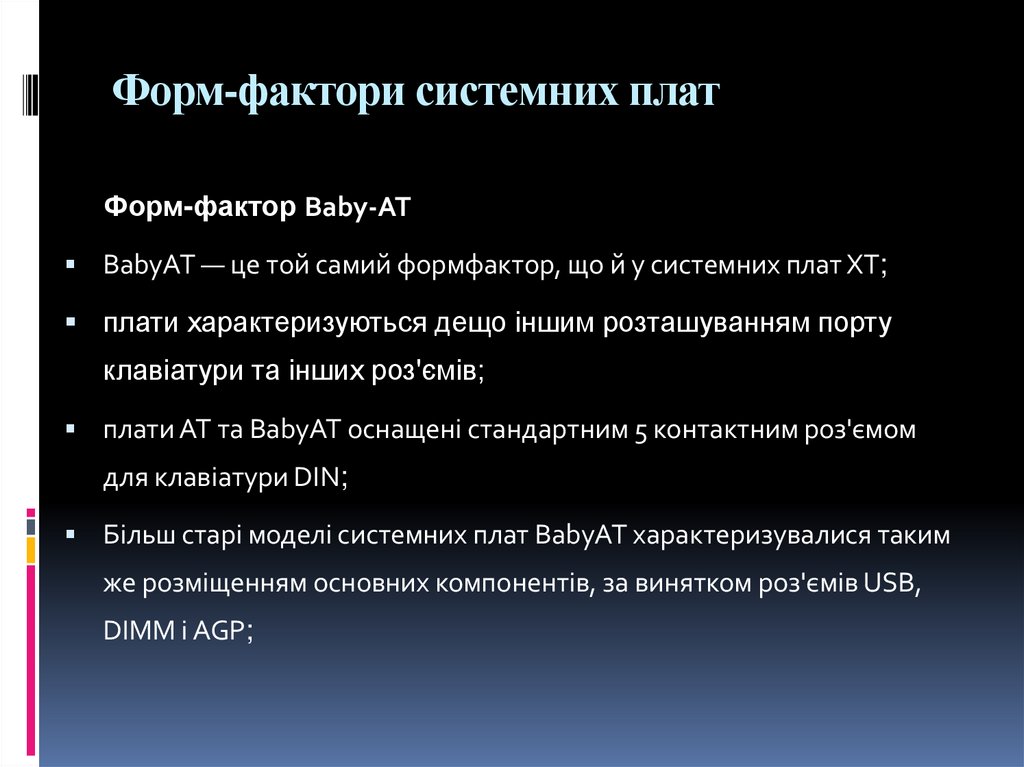 Форм-фактори системних плат

Форм-фактор Baby-AT

▪ BabyAT — це той самий формфактор, що й у системних плат XT;

▪ плати характеризуються дещо іншим розташуванням порту клавіатури та інших роз'ємів;

▪ плати AT та BabyAT оснащені стандартним 5 контактним роз'ємом для клавіатури DIN;

▪ Більш старі моделі системних плат BabyAT характеризувалися таким же розміщенням основних компонентів, за винятком роз'ємів USB, DIMM і AGP;